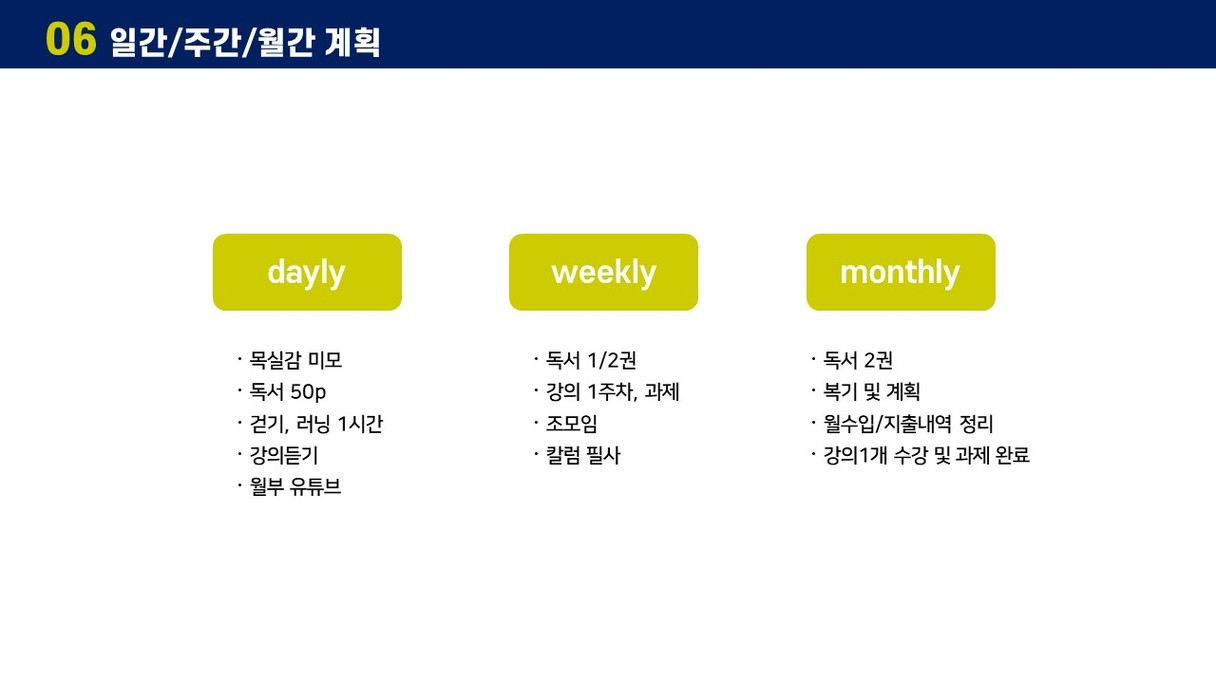 06 일간/주간/월간 계획

dayly

· 목실감 미모
· 독서 50p
· 걷기, 러닝 1시간
· 강의듣기
· 월부 유튜브

weekly

· 독서 1/2권
· 강의 1주차, 과제
· 조모임
· 칼럼 필사

monthly

· 독서 2권
· 복기 및 계획
· 월수입/지출내역 정리
· 강의1개 수강 및 과제 완료